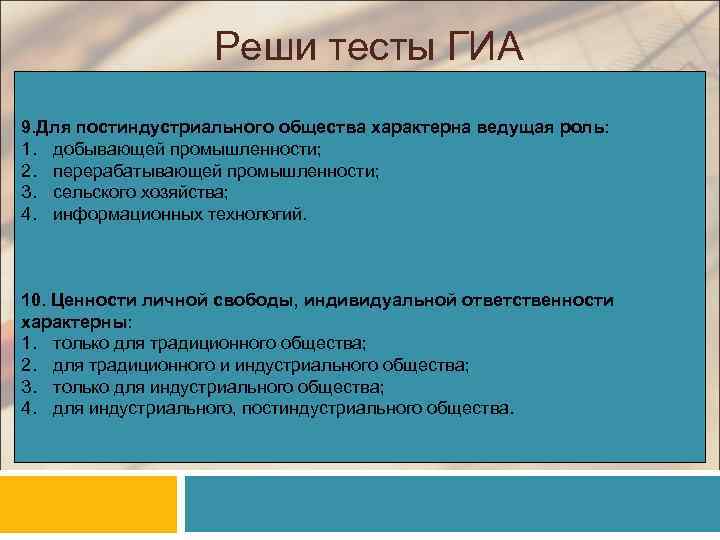 Реши тесты ГИА

9.Для постиндустриального общества характерна ведущая роль:
1. добывающей промышленности;
2. перерабатывающей промышленности;
3. сельского хозяйства;
4. информационных технологий.

10. Ценности личной свободы, индивидуальной ответственности характерны:
1. только для традиционного общества;
2. для традиционного и индустриального общества;
3. только для индустриального общества;
4. для индустриального, постиндустриального общества.